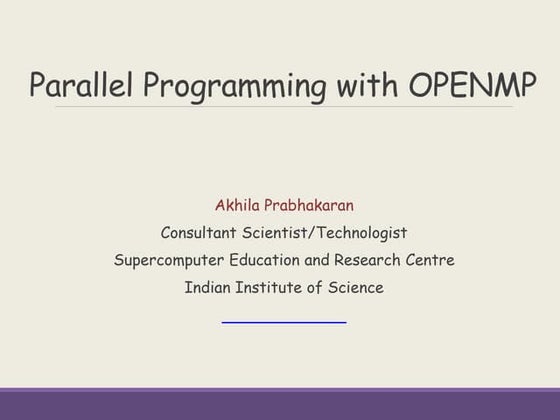 Parallel Programming with OPENMP

Akhila Prabhakaran
Consultant Scientist/Technologist
Supercomputer Education and Research Centre
Indian Institute of Science